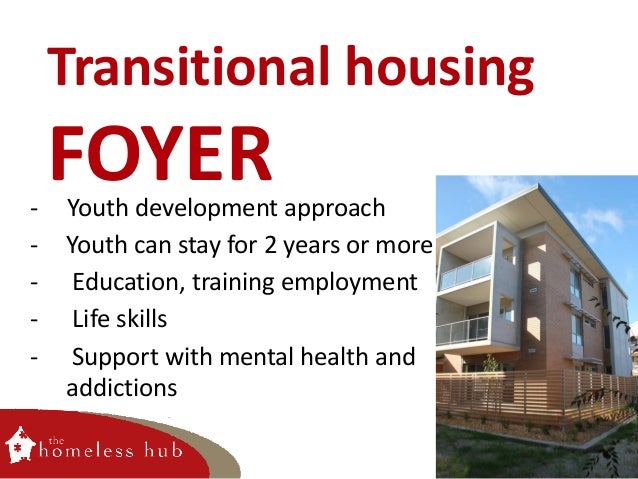 Transitional housing

FOYER

- Youth development approach
- Youth can stay for 2 years or more
- Education, training employment
- Life skills
- Support with mental health and addictions

the homeless hub